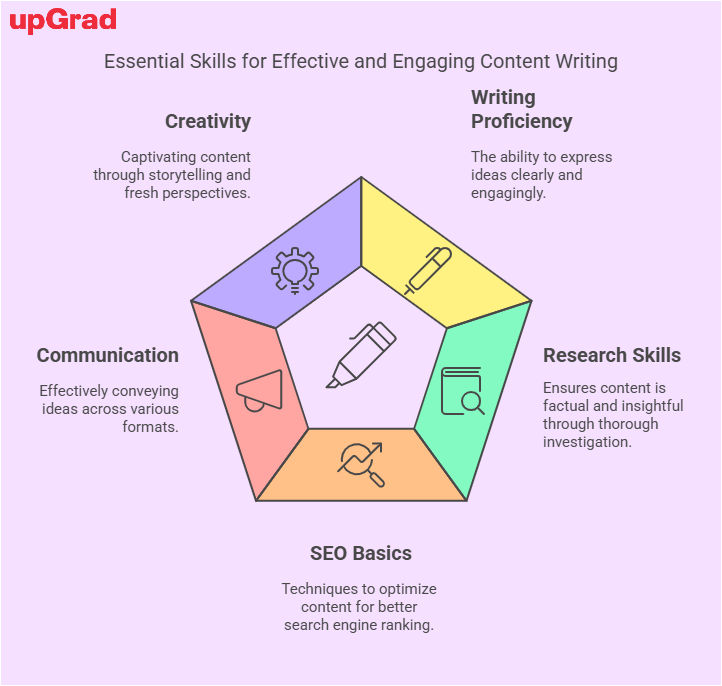 upGrad

Essential Skills for Effective and Engaging Content Writing

Creativity

Captivating content through storytelling and fresh perspectives.

Writing Proficiency

The ability to express ideas clearly and engagingly.

Communication

Effectively conveying ideas across various formats.

Research Skills

Ensures content is factual and insightful through thorough investigation.

SEO Basics

Techniques to optimize content for better search engine ranking.